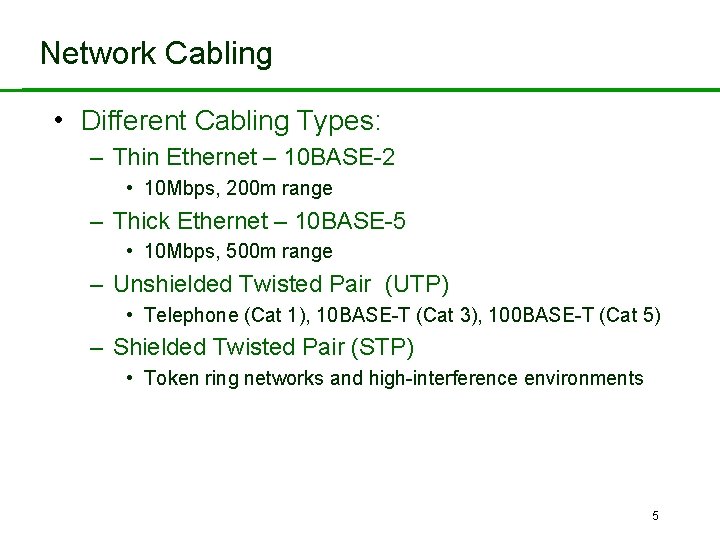 Network Cabling

• Different Cabling Types:
– Thin Ethernet – 10BASE-2
• 10Mbps, 200m range
– Thick Ethernet – 10BASE-5
• 10Mbps, 500m range
– Unshielded Twisted Pair (UTP)
• Telephone (Cat 1), 10BASE-T (Cat 3), 100BASE-T (Cat 5)
– Shielded Twisted Pair (STP)
• Token ring networks and high-interference environments

5